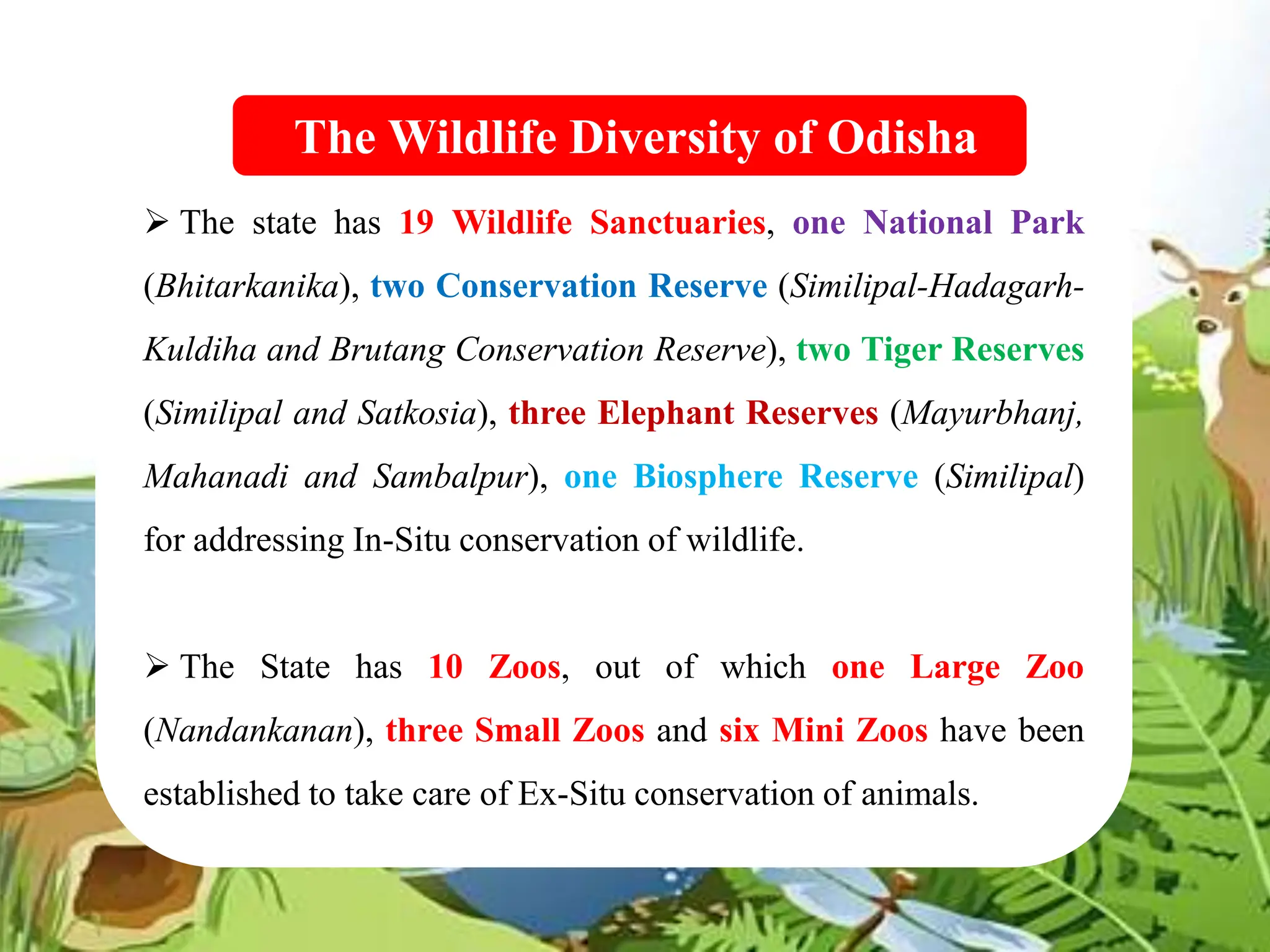 The Wildlife Diversity of Odisha

➢ The state has 19 Wildlife Sanctuaries, one National Park (Bhitarkanika), two Conservation Reserve (Similipal-Hadagarh-Kuldiha and Brutang Conservation Reserve), two Tiger Reserves (Similipal and Satkosia), three Elephant Reserves (Mayurbhanj, Mahanadi and Sambalpur), one Biosphere Reserve (Similipal) for addressing In-Situ conservation of wildlife.

➢ The State has 10 Zoos, out of which one Large Zoo (Nandankanan), three Small Zoos and six Mini Zoos have been established to take care of Ex-Situ conservation of animals.